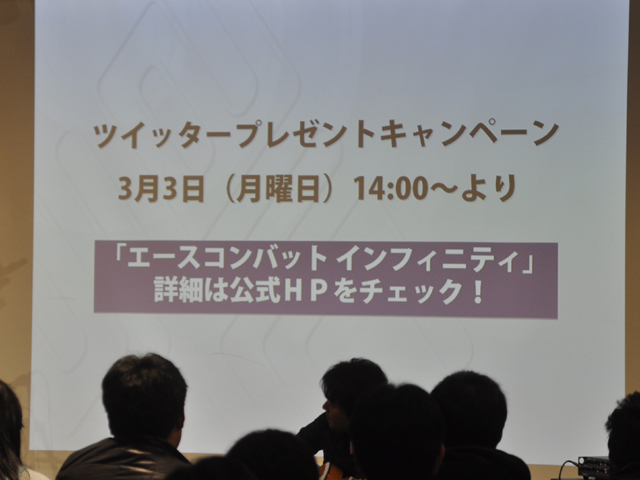 ツイッタープレゼントキャンペーン

3月3日（月曜日）14:00～より

「エースコンバット インフィニティ」
詳細は公式ＨＰをチェック！